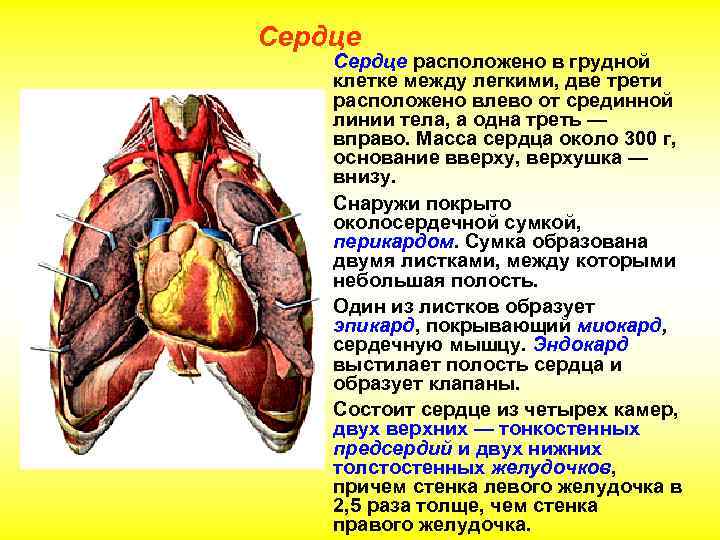 Сердце

Сердце расположено в грудной клетке между легкими, две трети расположено влево от срединной линии тела, а одна треть — вправо. Масса сердца около 300 г, основание вверху, верхушка — внизу.

Снаружи покрыто околосердечной сумкой, перикардом. Сумка образована двумя листками, между которыми небольшая полость.

Один из листков образует эпикард, покрывающий миокард, сердечную мышцу. Эндокард выстилает полость сердца и образует клапаны.

Состоит сердце из четырех камер, двух верхних — тонкостенных предсердий и двух нижних толстостенных желудочков, причем стенка левого желудочка в 2,5 раза толще, чем стенка правого желудочка.